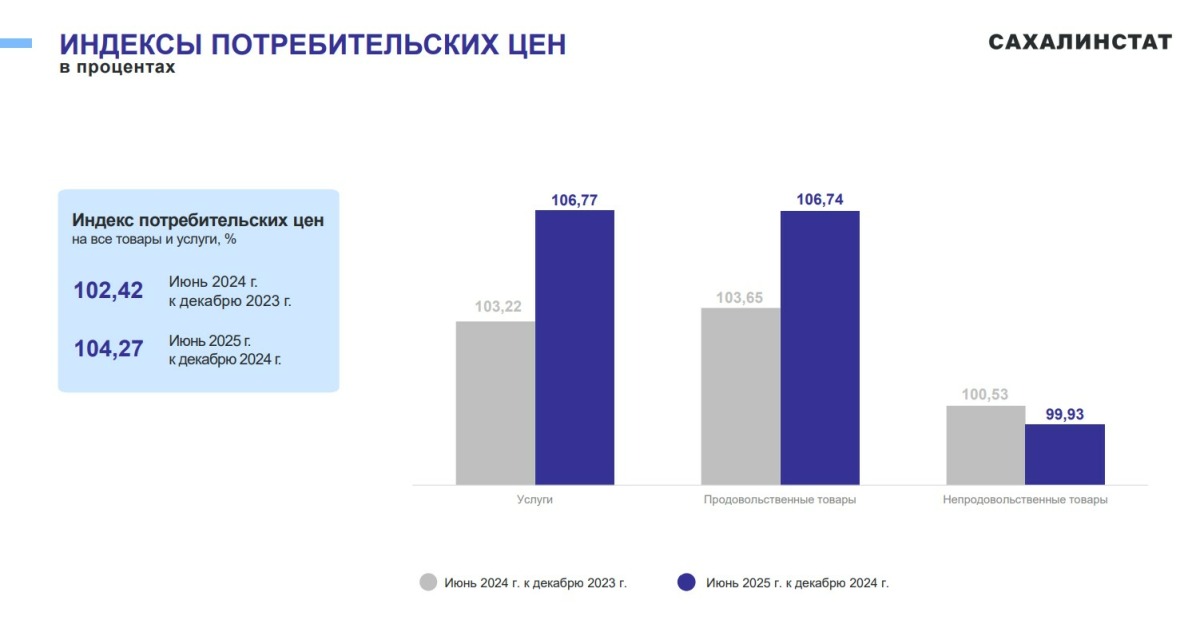 ИНДЕКСЫ ПОТРЕБИТЕЛЬСКИХ ЦЕН
в процентах

САХАЛИНСТАТ

Индекс потребительских цен
на все товары и услуги, %

102,42 Июнь 2024 г. к декабрю 2023 г.

104,27 Июнь 2025 г. к декабрю 2024 г.

103,22
106,77
103,65
106,74
100,53
99,93

Услуги
Продовольственные товары
Непродовольственные товары

Июнь 2024 г. к декабрю 2023 г.
Июнь 2025 г. к декабрю 2024 г.